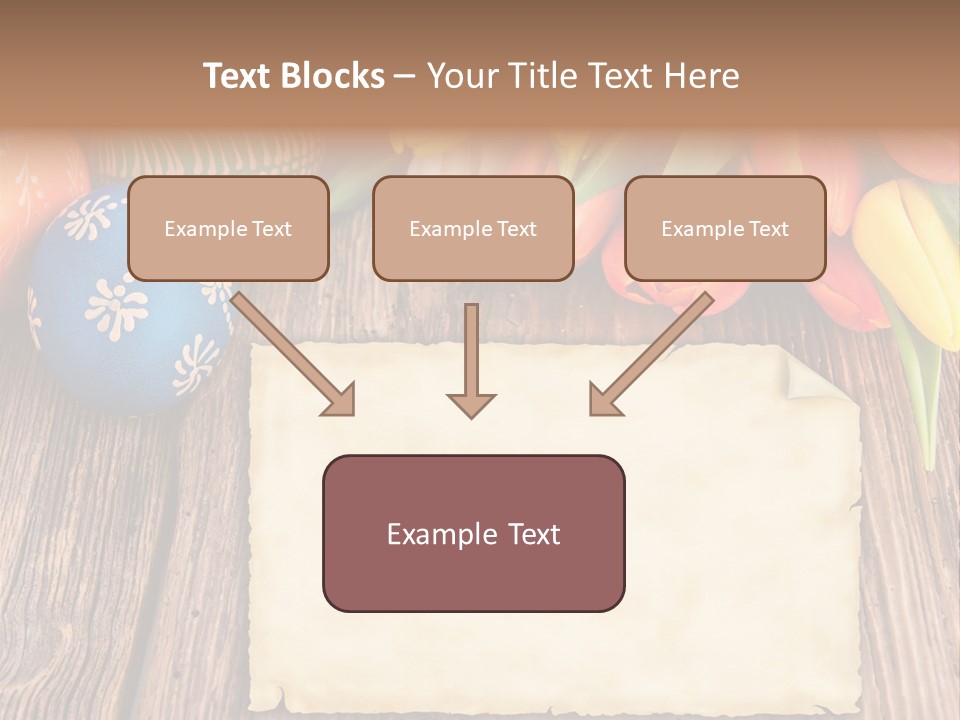 Text Blocks – Your Title Text Here

Example Text

Example Text

Example Text

Example Text